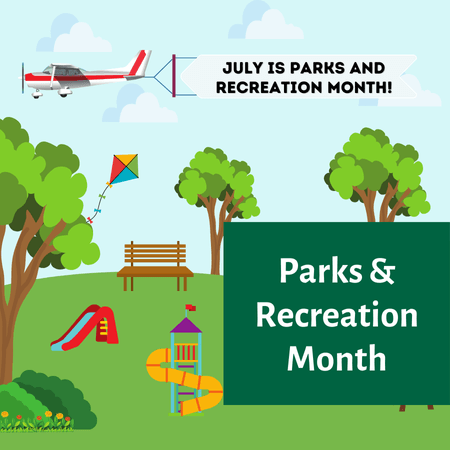 JULY IS PARKS AND RECREATION MONTH!

Parks & Recreation Month